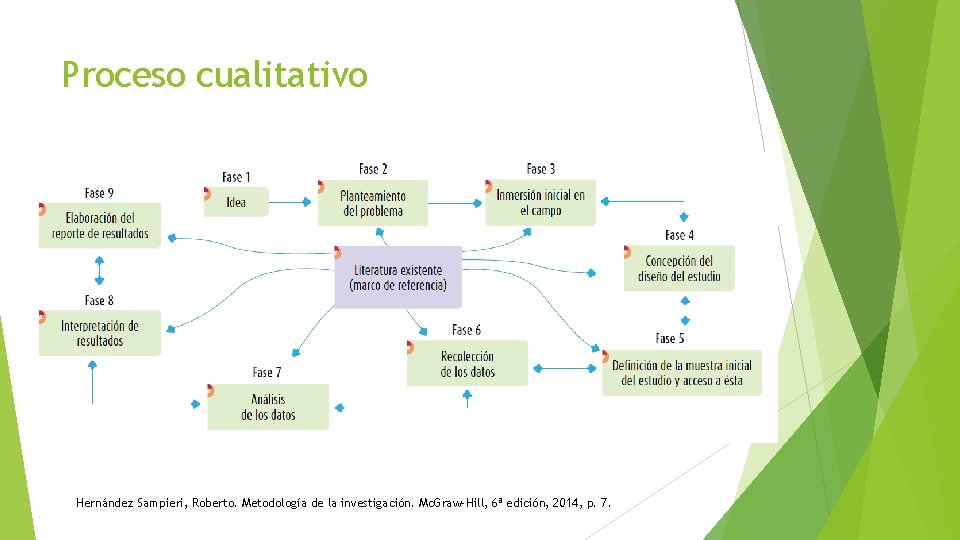 Proceso cualitativo

Fase 1
Idea

Fase 2
Planteamiento del problema

Fase 3
Inmersión inicial en el campo

Fase 4
Concepción del diseño del estudio

Fase 5
Definición de la muestra inicial del estudio y acceso a ésta

Fase 6
Recolección de los datos

Fase 7
Análisis de los datos

Fase 8
Interpretación de resultados

Fase 9
Elaboración del reporte de resultados

Literatura existente (marco de referencia)

Hernández Sampieri, Roberto. Metodología de la investigación. McGraw-Hill, 6ª edición, 2014, p. 7.